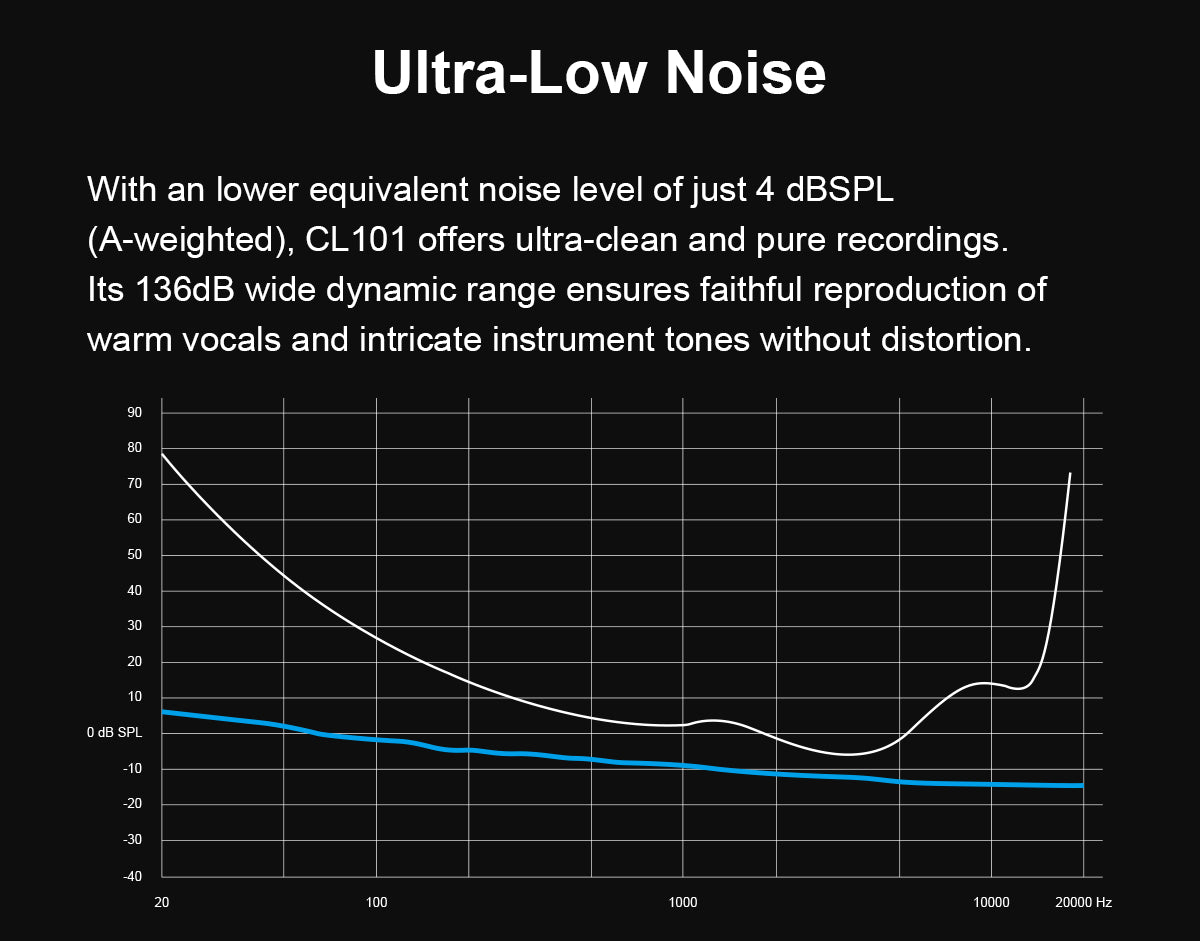 Ultra-Low Noise

With an lower equivalent noise level of just 4 dBSPL (A-weighted), CL101 offers ultra-clean and pure recordings. Its 136dB wide dynamic range ensures faithful reproduction of warm vocals and intricate instrument tones without distortion.

90
80
70
60
50
40
30
20
10
0 dB SPL
-10
-20
-30
-40
20
100
1000
10000
20000 Hz